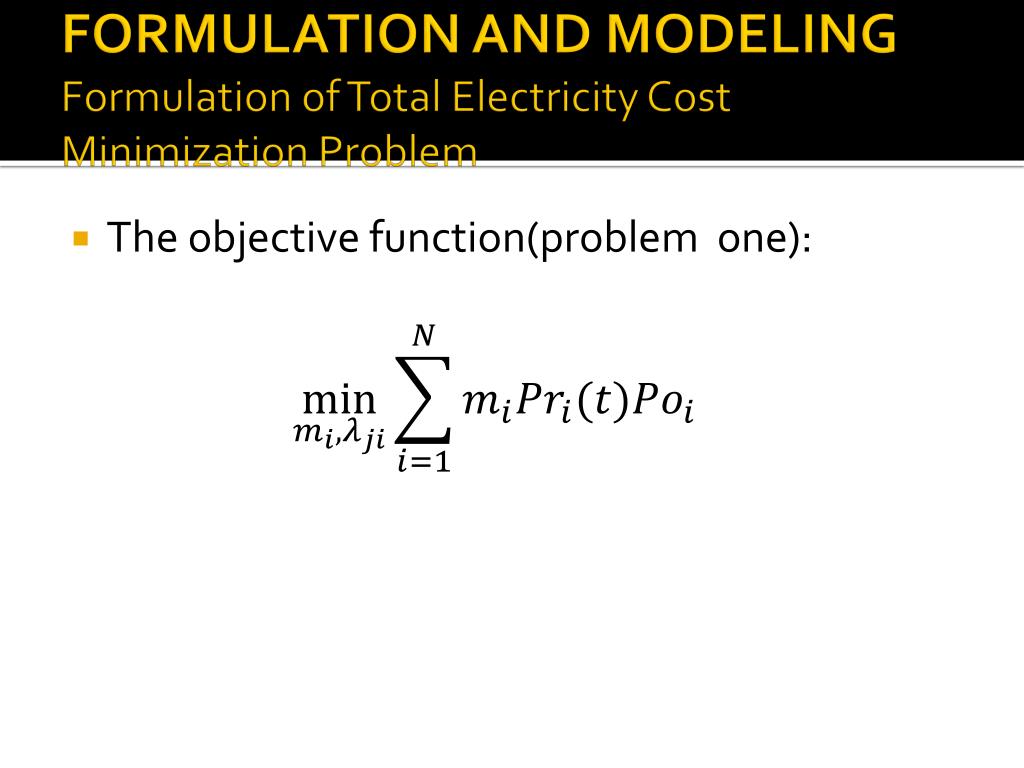 FORMULATION AND MODELING
Formulation of Total Electricity Cost Minimization Problem

The objective function(problem one):

$\min_{m_i,\lambda_{ji}} \sum_{i=1}^{N} m_i Pr_i(t) Po_i$